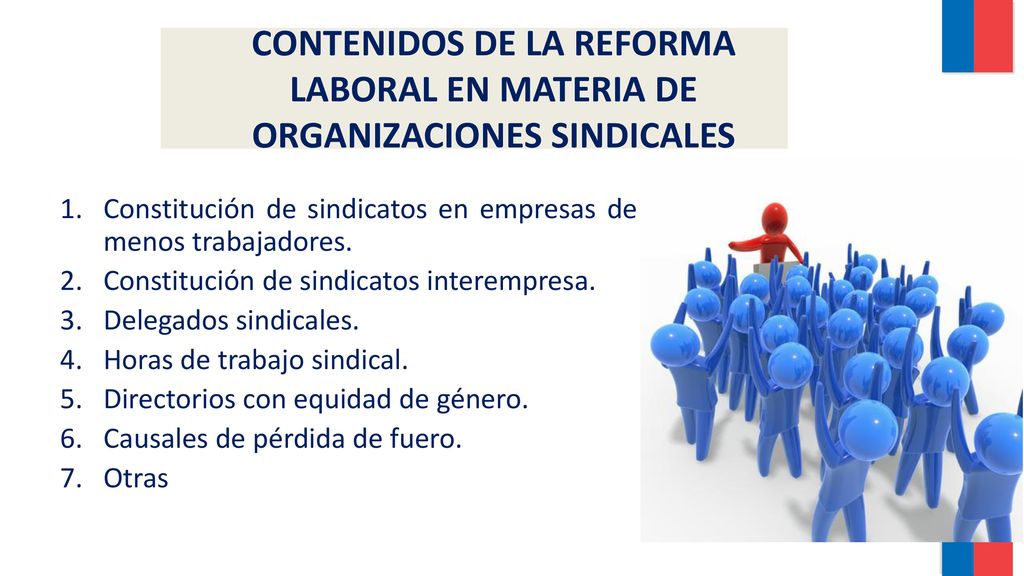 CONTENIDOS DE LA REFORMA LABORAL EN MATERIA DE ORGANIZACIONES SINDICALES

1. Constitución de sindicatos en empresas de menos trabajadores.
2. Constitución de sindicatos interempresa.
3. Delegados sindicales.
4. Horas de trabajo sindical.
5. Directorios con equidad de género.
6. Causales de pérdida de fuero.
7. Otras